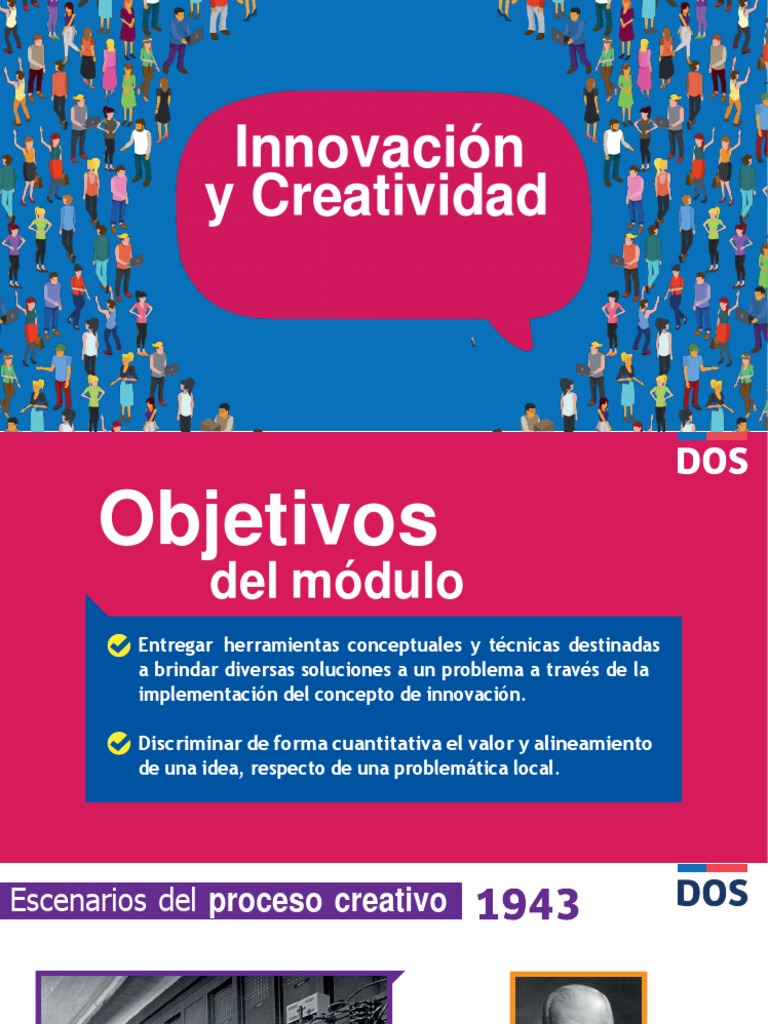 Innovación y Creatividad

DOS

Objetivos del módulo

Entregar herramientas conceptuales y técnicas destinadas a brindar diversas soluciones a un problema a través de la implementación del concepto de innovación.

Discriminar de forma cuantitativa el valor y alineamiento de una idea, respecto de una problemática local.

Escenarios del proceso creativo 1943

DOS